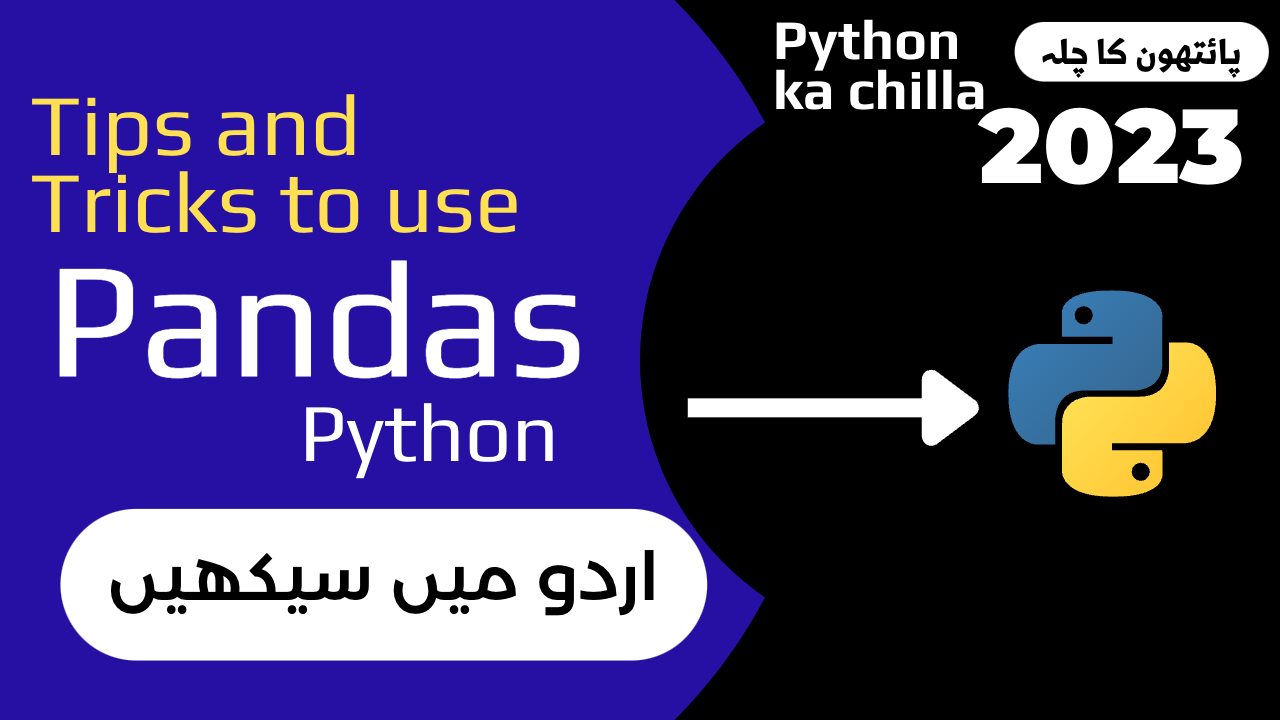 Tips and Tricks to use

Pandas

Python

اردو میں سیکھیں

Python ka chilla

پائتھون کا چلہ

2023